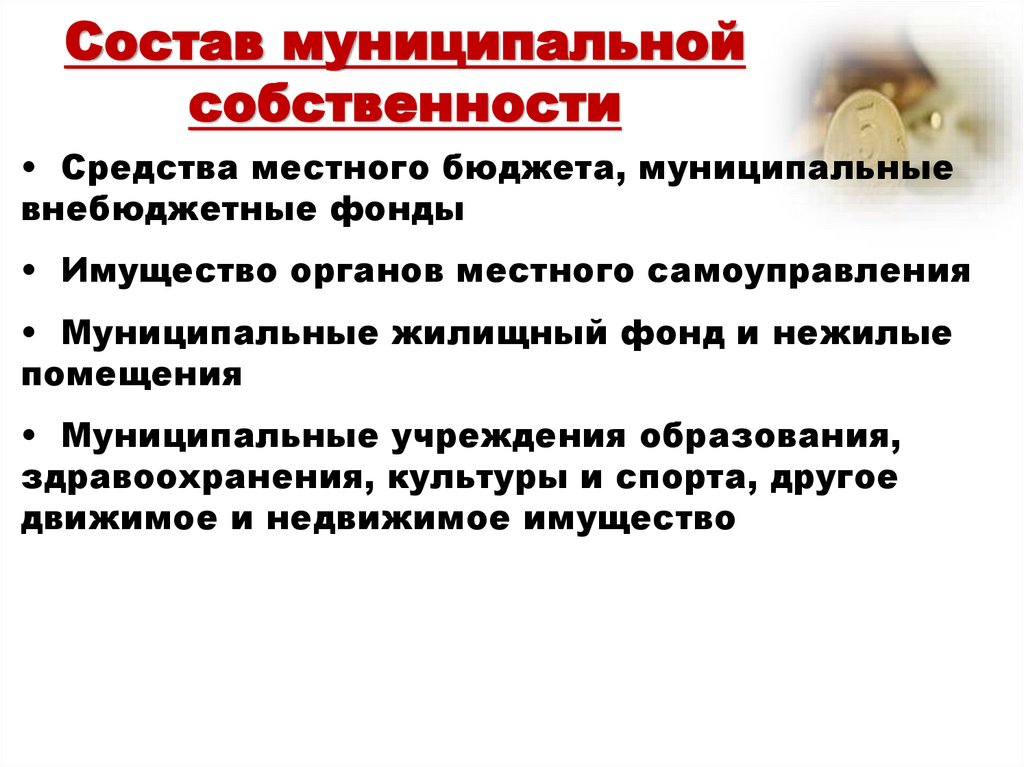 Состав муниципальной собственности

• Средства местного бюджета, муниципальные внебюджетные фонды

• Имущество органов местного самоуправления

• Муниципальные жилищный фонд и нежилые помещения

• Муниципальные учреждения образования, здравоохранения, культуры и спорта, другое движимое и недвижимое имущество